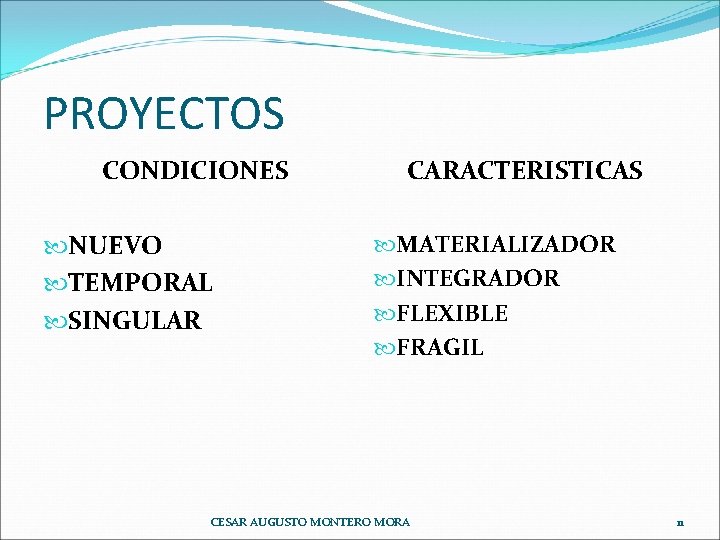 PROYECTOS

CONDICIONES

NUEVO
TEMPORAL
SINGULAR

CARACTERISTICAS

MATERIALIZADOR
INTEGRADOR
FLEXIBLE
FRAGIL

CESAR AUGUSTO MONTERO MORA

11